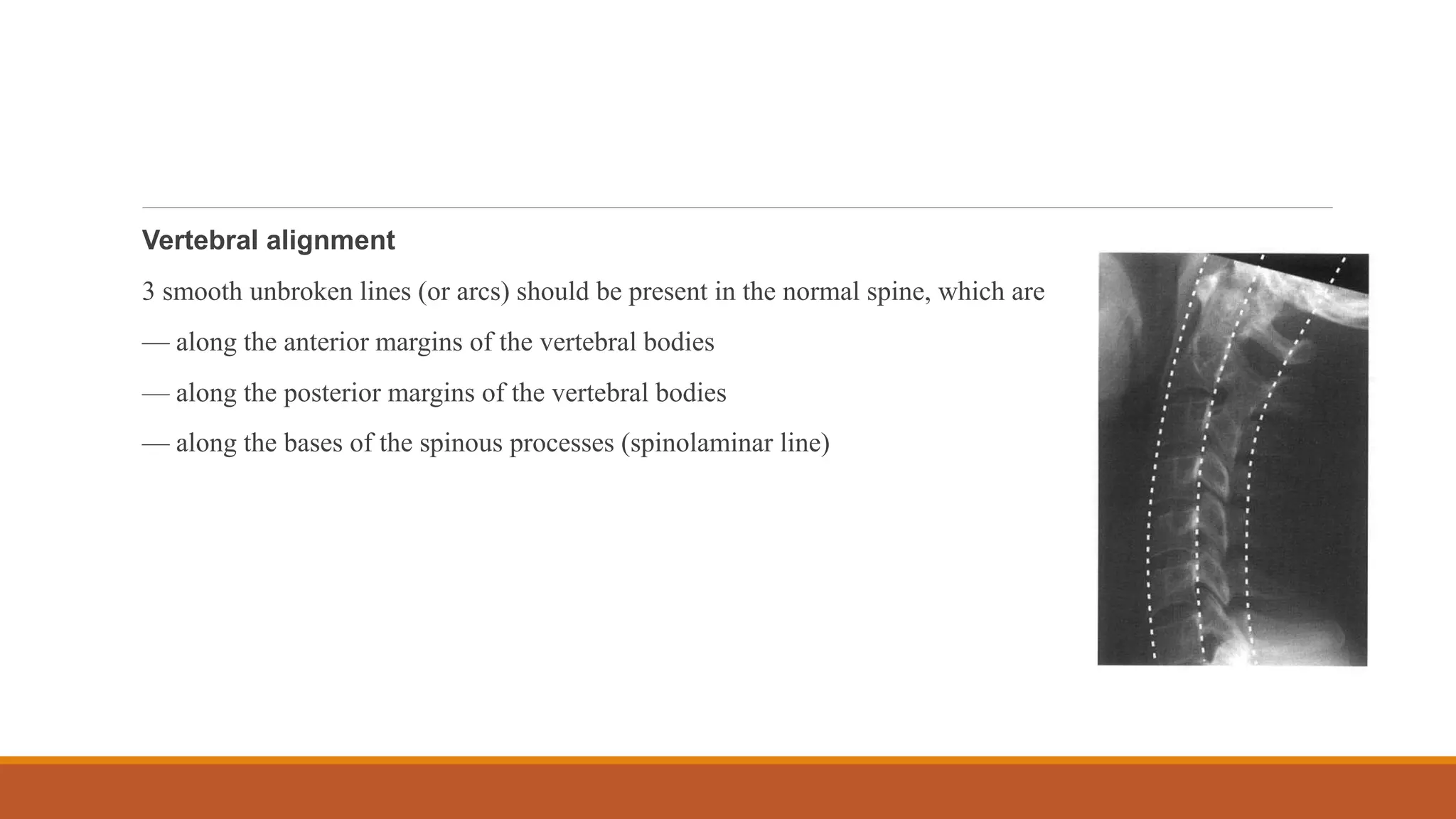 Vertebral alignment

3 smooth unbroken lines (or arcs) should be present in the normal spine, which are

— along the anterior margins of the vertebral bodies

— along the posterior margins of the vertebral bodies

— along the bases of the spinous processes (spinolaminar line)